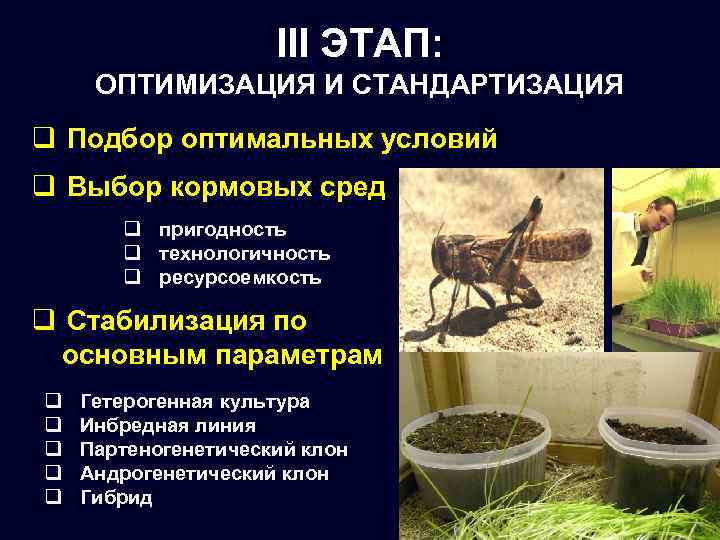 III ЭТАП:
ОПТИМИЗАЦИЯ И СТАНДАРТИЗАЦИЯ

❑ Подбор оптимальных условий

❑ Выбор кормовых сред

❑ пригодность
❑ технологичность
❑ ресурсоемкость

❑ Стабилизация по основным параметрам

❑ Гетерогенная культура
❑ Инбредная линия
❑ Партеногенетический клон
❑ Андрогенетический клон
❑ Гибрид